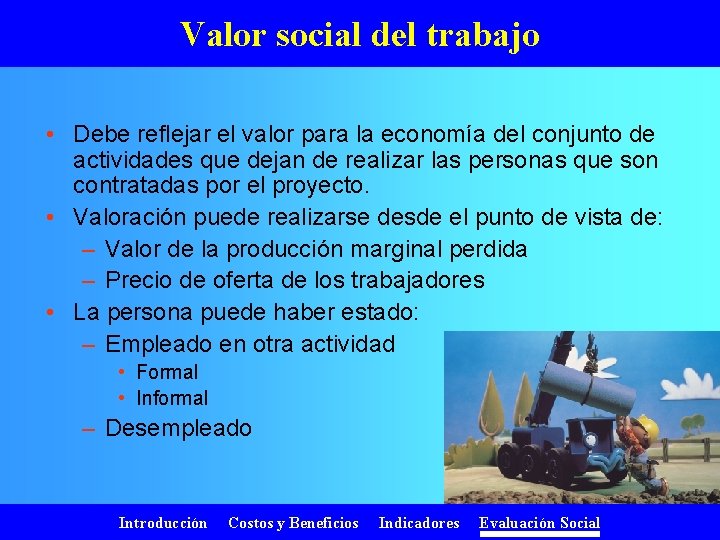 Valor social del trabajo

• Debe reflejar el valor para la economía del conjunto de actividades que dejan de realizar las personas que son contratadas por el proyecto.
• Valoración puede realizarse desde el punto de vista de:
– Valor de la producción marginal perdida
– Precio de oferta de los trabajadores
• La persona puede haber estado:
– Empleado en otra actividad
• Formal
• Informal
– Desempleado

Introducción Costos y Beneficios Indicadores Evaluación Social